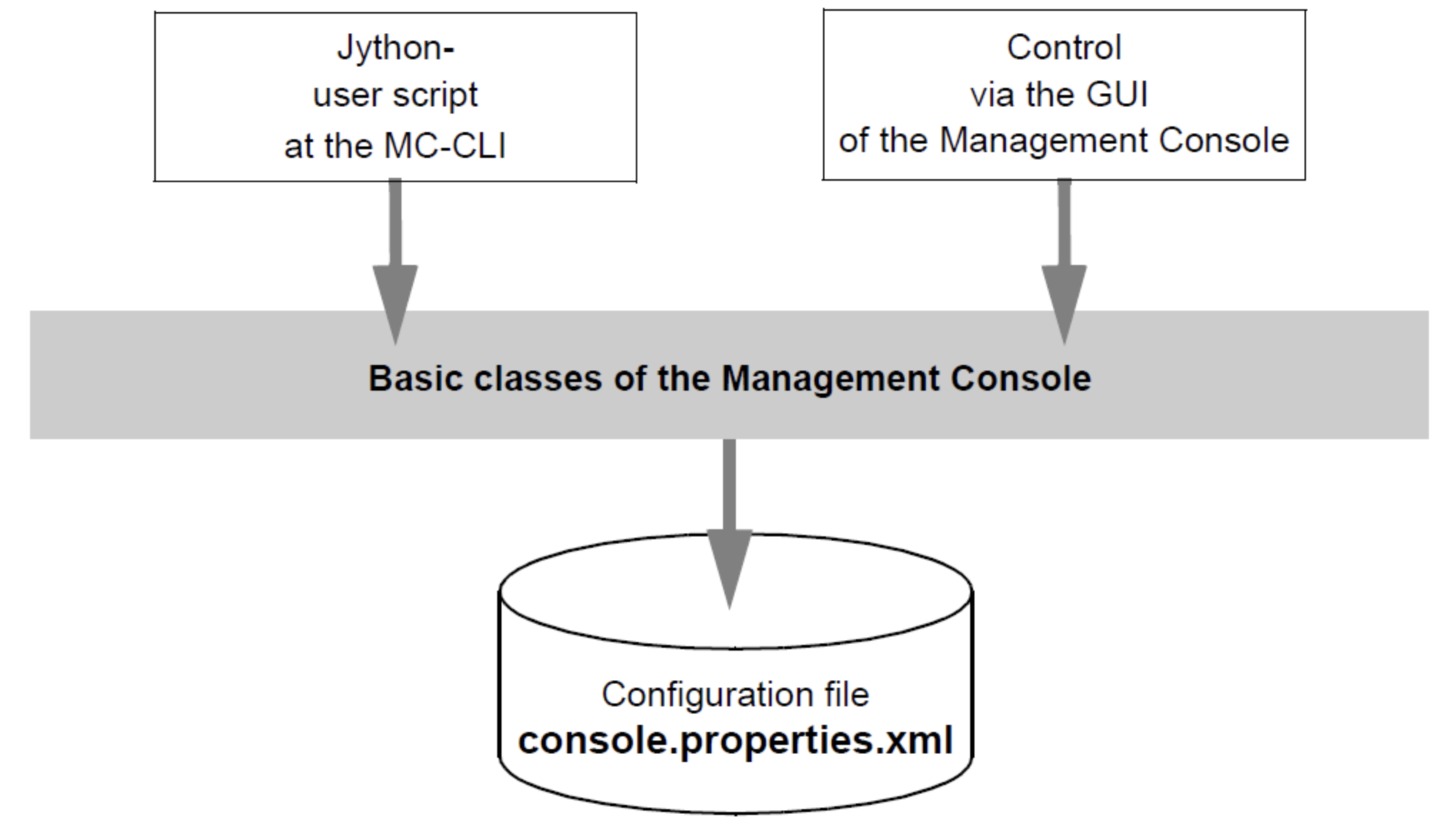 Jython-
user script
at the MC-CLI

Control
via the GUI
of the Management Console

Basic classes of the Management Console

Configuration file
console.properties.xml